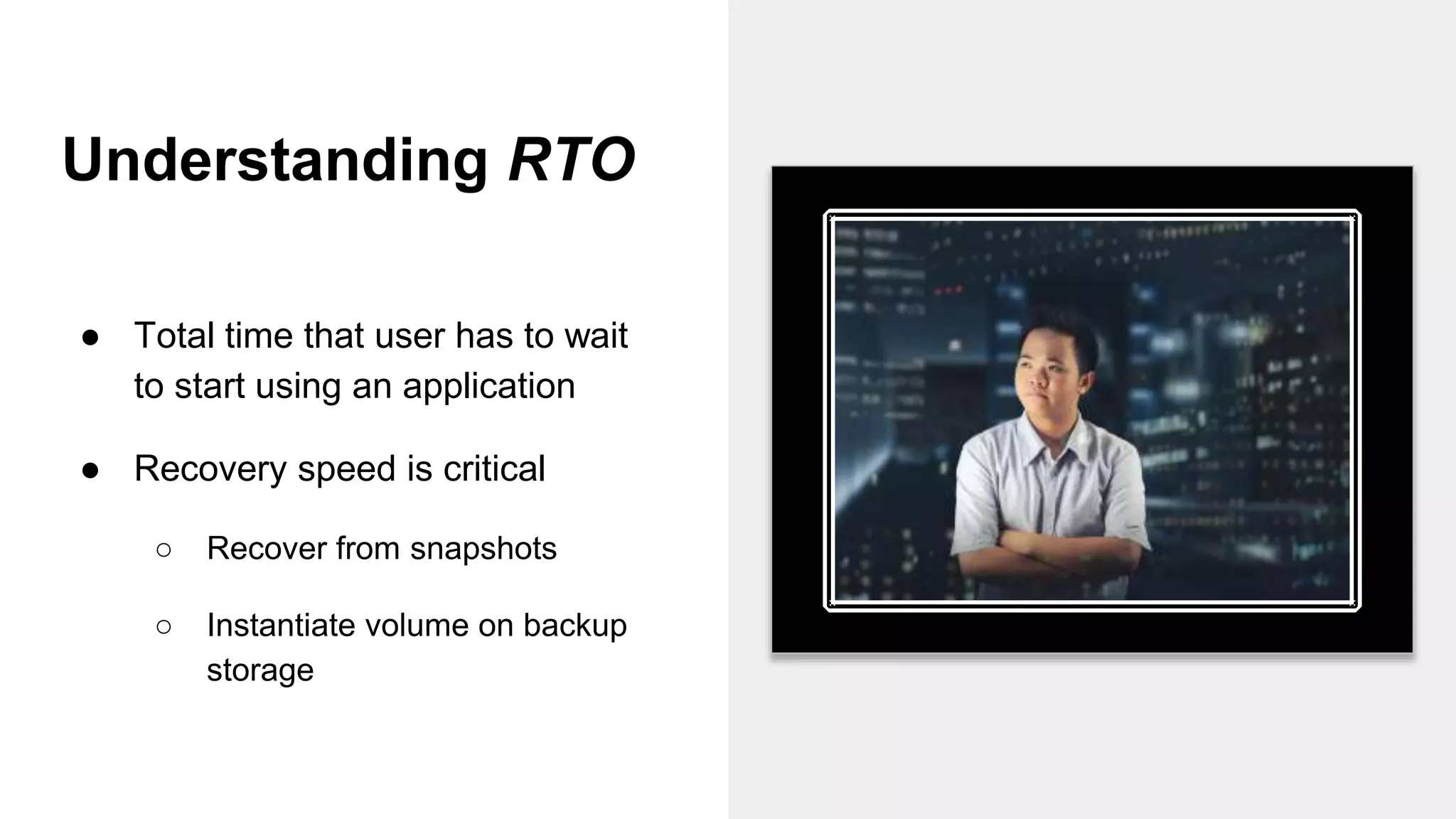 Understanding RTO

● Total time that user has to wait to start using an application

● Recovery speed is critical

○ Recover from snapshots

○ Instantiate volume on backup storage